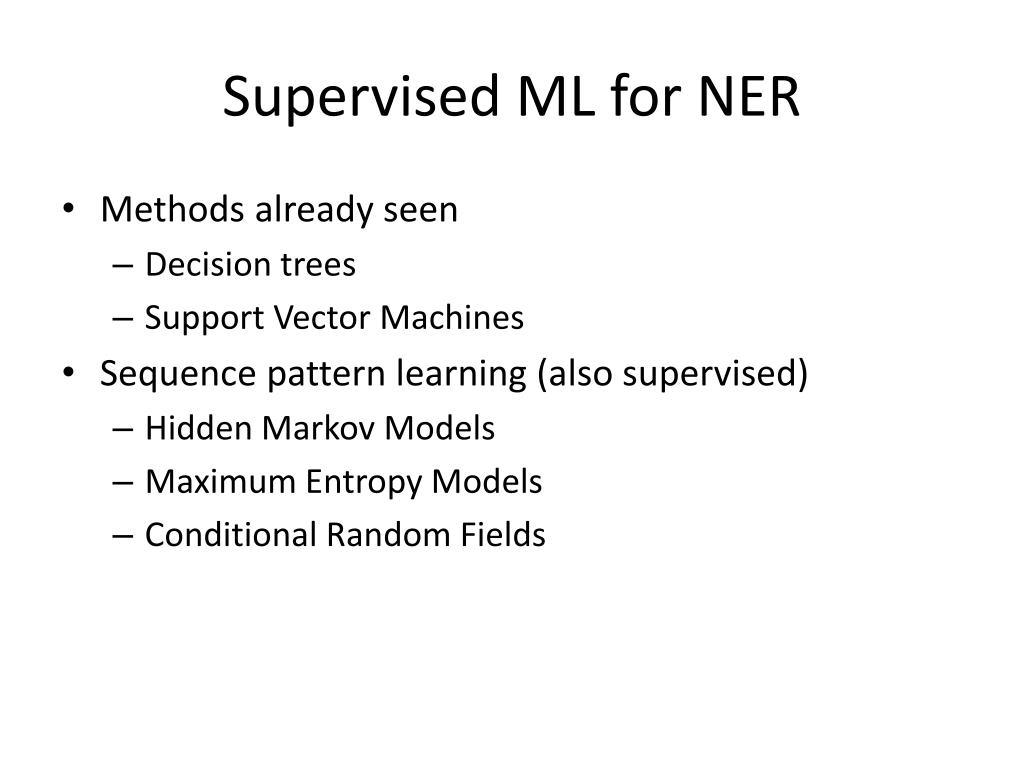 Supervised ML for NER

• Methods already seen
– Decision trees
– Support Vector Machines
• Sequence pattern learning (also supervised)
– Hidden Markov Models
– Maximum Entropy Models
– Conditional Random Fields